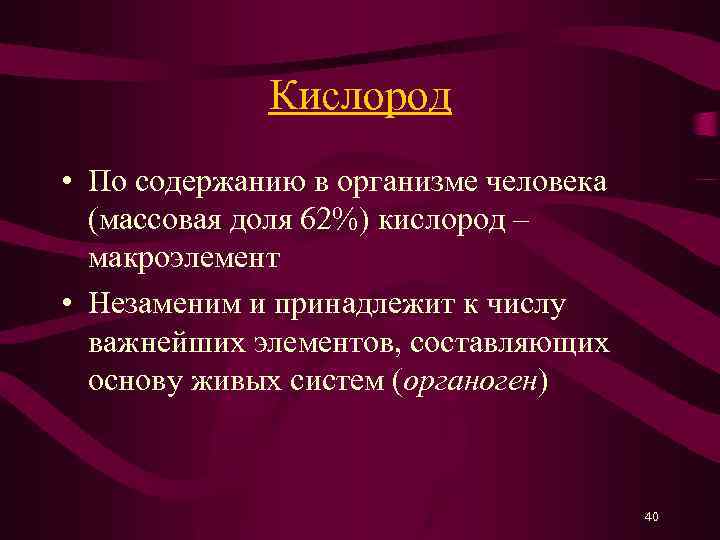 Кислород

• По содержанию в организме человека (массовая доля 62%) кислород – макроэлемент
• Незаменим и принадлежит к числу важнейших элементов, составляющих основу живых систем (органоген)

40